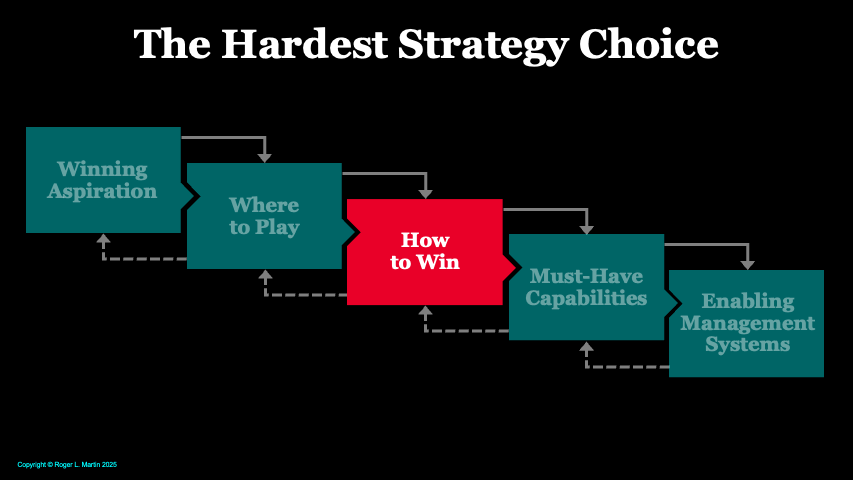 The Hardest Strategy Choice

Winning Aspiration

Where to Play

How to Win

Must-Have Capabilities

Enabling Management Systems

Copyright © Roger L. Martin 2025